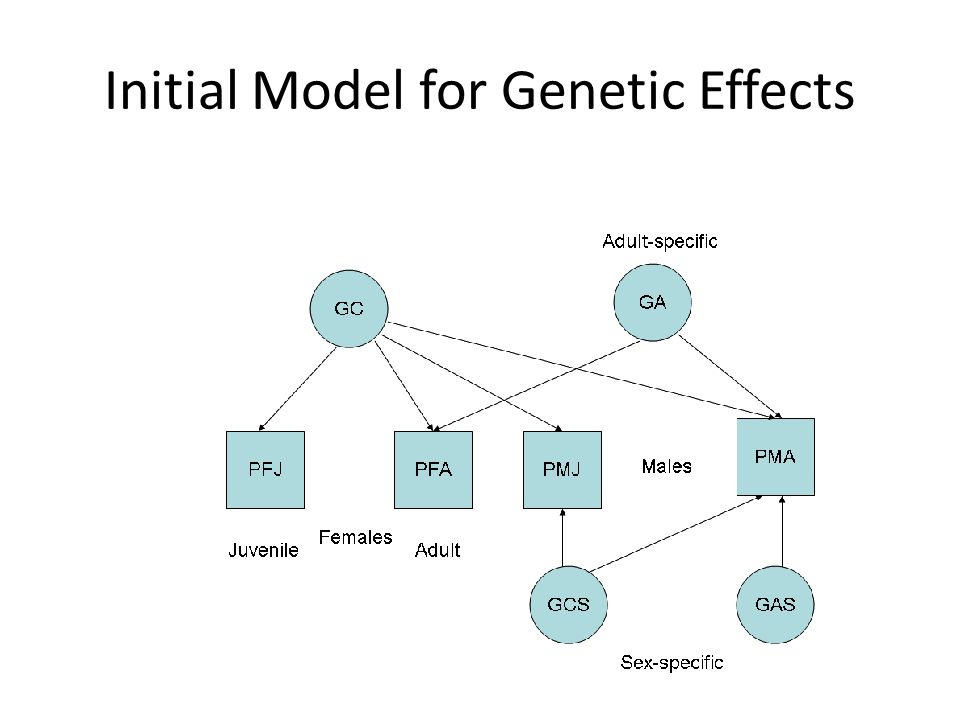 Initial Model for Genetic Effects

Adult-specific

GC

GA

PFJ

PFA

PMJ

Males

PMA

Juvenile

Females

Adult

GCS

GAS

Sex-specific